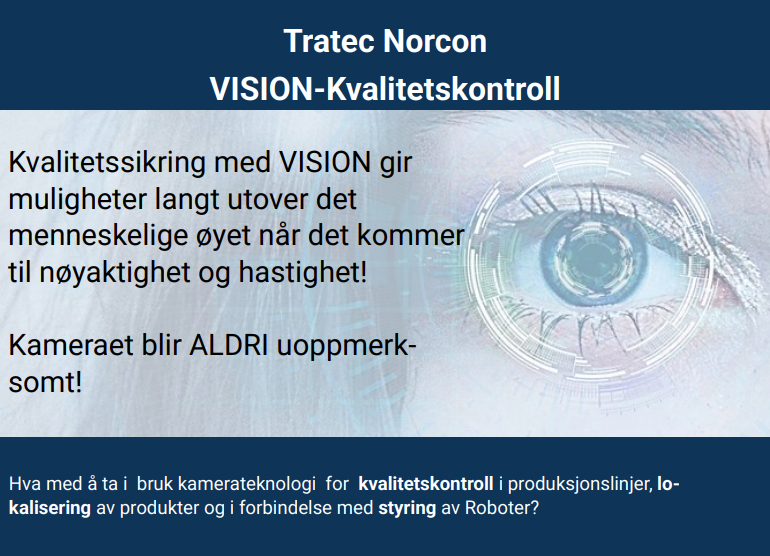 Tratec Norcon
VISION-Kvalitetskontroll

Kvalitetssikring med VISION gir muligheter langt utover det menneskelige øyet når det kommer til nøyaktighet og hastighet!

Kameraet blir ALDRI uoppmerksomt!

Hva med å ta i bruk kamerateknologi for kvalitetskontroll i produksjonslinjer, lokalisering av produkter og i forbindelse med styring av Roboter?